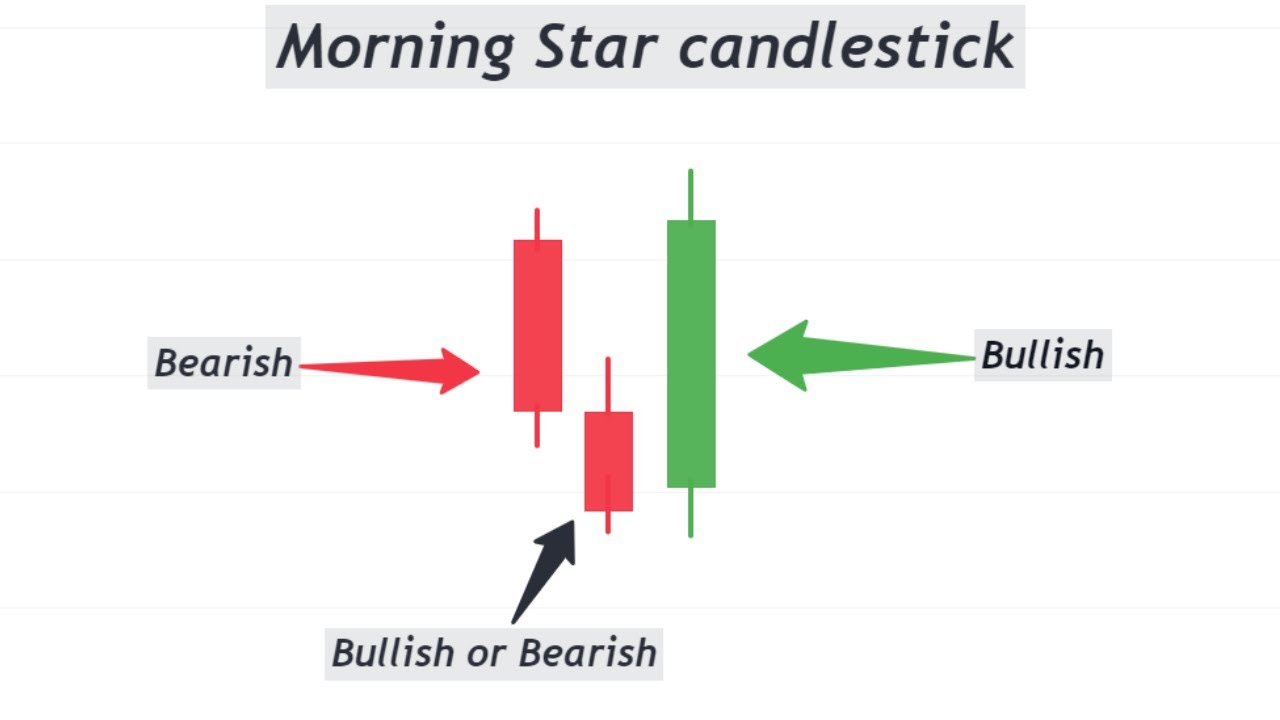 Morning Star candlestick

Bearish

Bullish

Bullish or Bearish